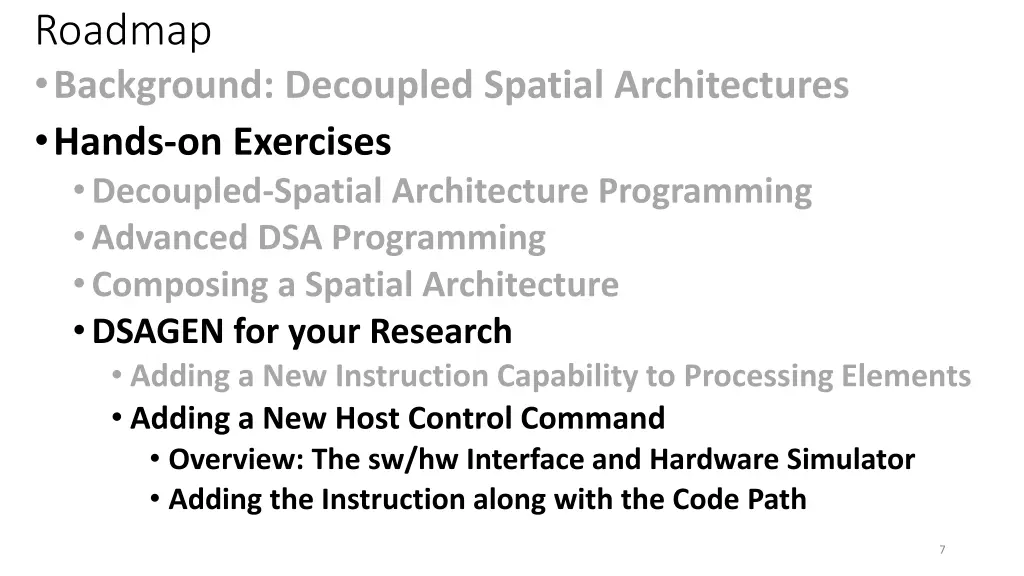 Roadmap

• Background: Decoupled Spatial Architectures

• Hands-on Exercises

• Decoupled-Spatial Architecture Programming

• Advanced DSA Programming

• Composing a Spatial Architecture

• DSAGEN for your Research

• Adding a New Instruction Capability to Processing Elements

• Adding a New Host Control Command

• Overview: The sw/hw Interface and Hardware Simulator

• Adding the Instruction along with the Code Path

7